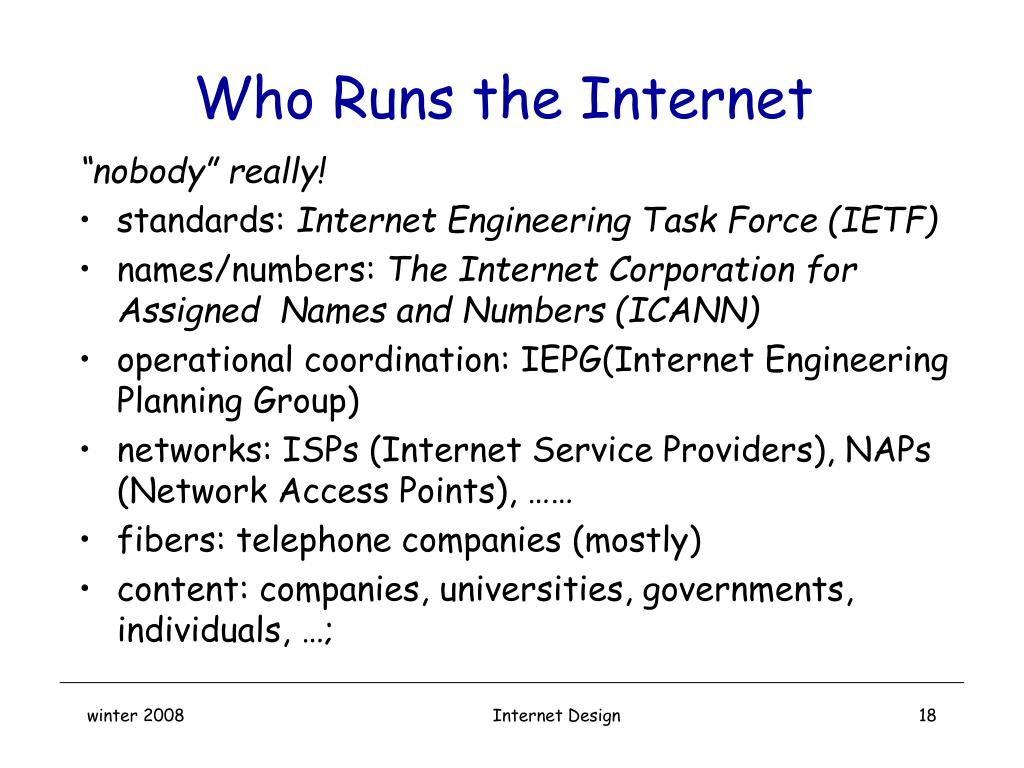 Who Runs the Internet

“nobody” really!

• standards: Internet Engineering Task Force (IETF)
• names/numbers: The Internet Corporation for Assigned Names and Numbers (ICANN)
• operational coordination: IEPG(Internet Engineering Planning Group)
• networks: ISPs (Internet Service Providers), NAPs (Network Access Points), ……
• fibers: telephone companies (mostly)
• content: companies, universities, governments, individuals, …;

winter 2008

Internet Design

18